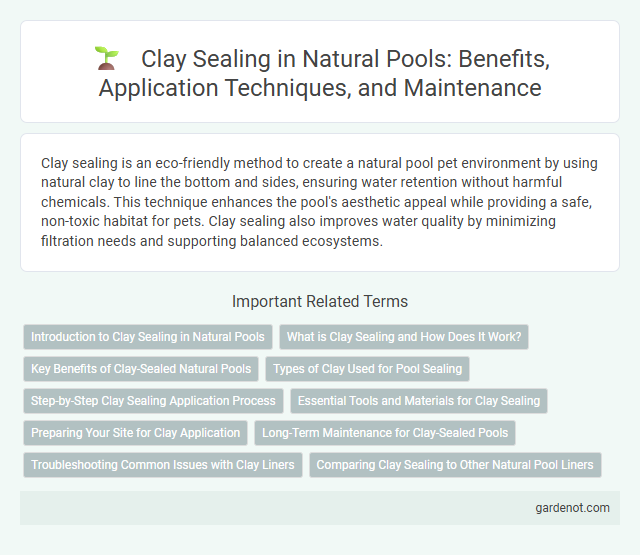 Clay Sealing in Natural Pools: Benefits, Application Techniques, and Maintenance

Clay sealing is an eco-friendly method to create a natural pool pet environment by using natural clay to line the bottom and sides, ensuring water retention without harmful chemicals. This technique enhances the pool's aesthetic appeal while providing a safe, non-toxic habitat for pets. Clay sealing also improves water quality by minimizing filtration needs and supporting balanced ecosystems.

Important Related Terms

Introduction to Clay Sealing in Natural Pools
What is Clay Sealing and How Does It Work?
Key Benefits of Clay-Sealed Natural Pools
Types of Clay Used for Pool Sealing
Step-by-Step Clay Sealing Application Process
Essential Tools and Materials for Clay Sealing
Preparing Your Site for Clay Application
Long-Term Maintenance for Clay-Sealed Pools
Troubleshooting Common Issues with Clay Liners
Comparing Clay Sealing to Other Natural Pool Liners

gardenot.com